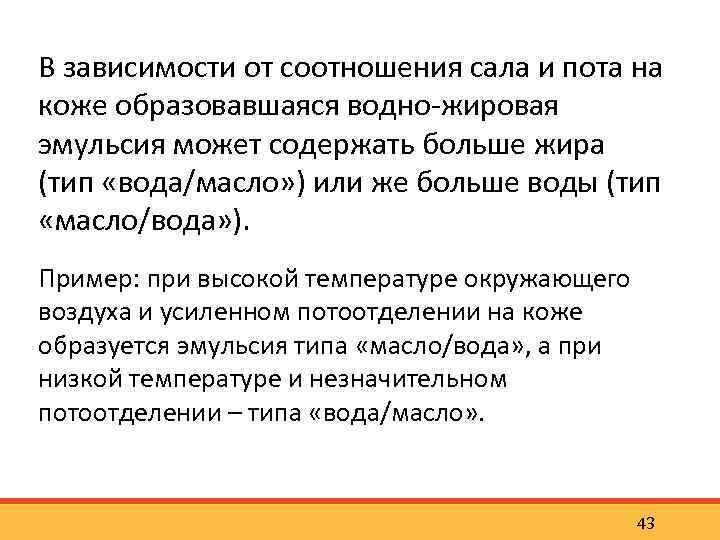 В зависимости от соотношения сала и пота на коже образовавшаяся водно-жировая эмульсия может содержать больше жира (тип «вода/масло») или же больше воды (тип «масло/вода»).

Пример: при высокой температуре окружающего воздуха и усиленном потоотделении на коже образуется эмульсия типа «масло/вода», а при низкой температуре и незначительном потоотделении – типа «вода/масло».

43